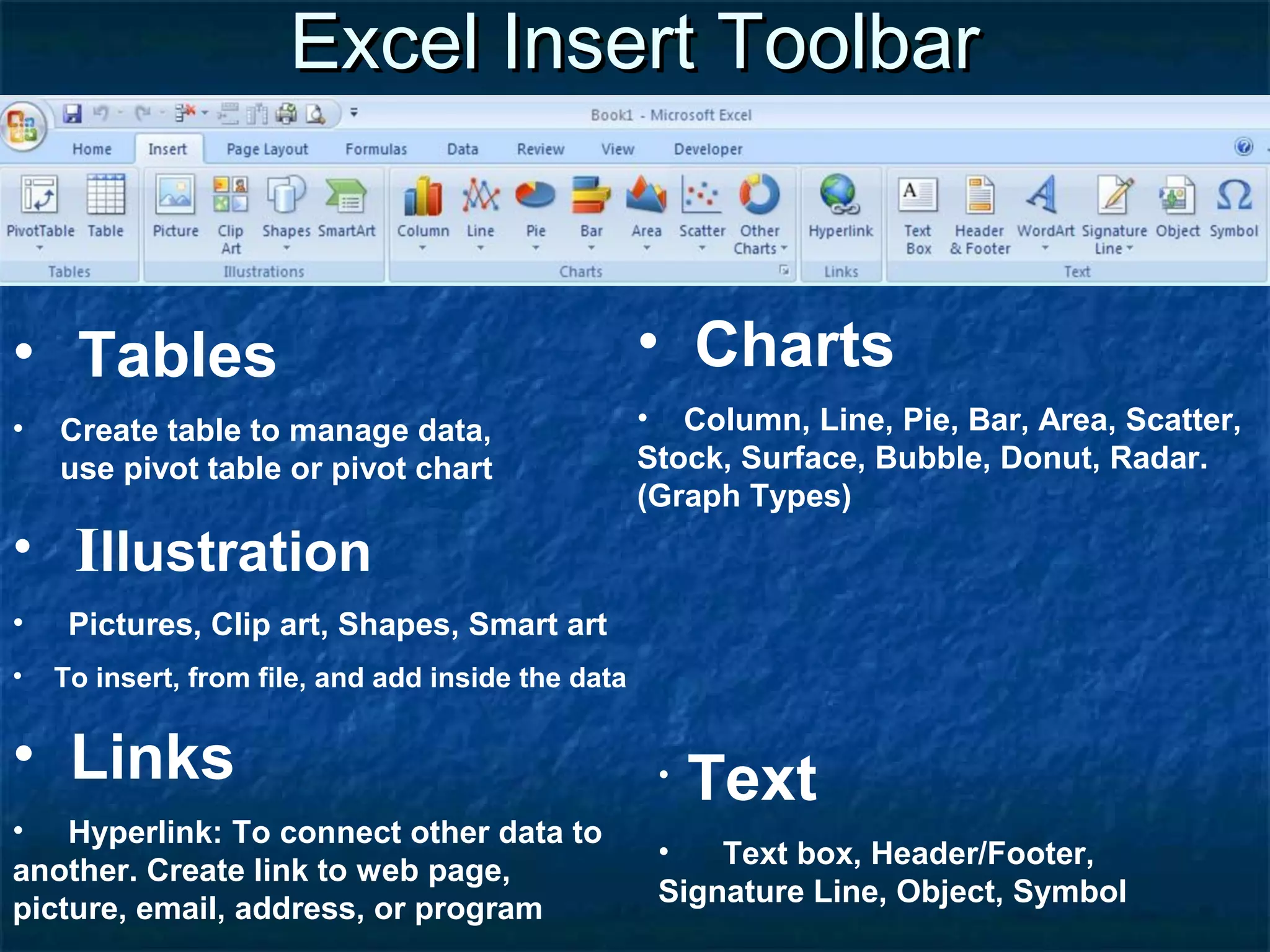 Excel Insert Toolbar

Book1 - Microsoft Excel

Home Insert Page Layout Formulas Data Review View Developer

PivotTable Table
Tables

Picture Clip Art Shapes SmartArt
Illustrations

Column Line Pie Bar Area Scatter Other Charts
Charts

Hyperlink
Links

Text Box Header & Footer WordArt Signature Line Object Symbol
Text

• Tables

• Create table to manage data, use pivot table or pivot chart

• Illustration

• Pictures, Clip art, Shapes, Smart art

• To insert, from file, and add inside the data

• Links

• Hyperlink: To connect other data to another. Create link to web page, picture, email, address, or program

• Charts

• Column, Line, Pie, Bar, Area, Scatter, Stock, Surface, Bubble, Donut, Radar. (Graph Types)

• Text

• Text box, Header/Footer, Signature Line, Object, Symbol